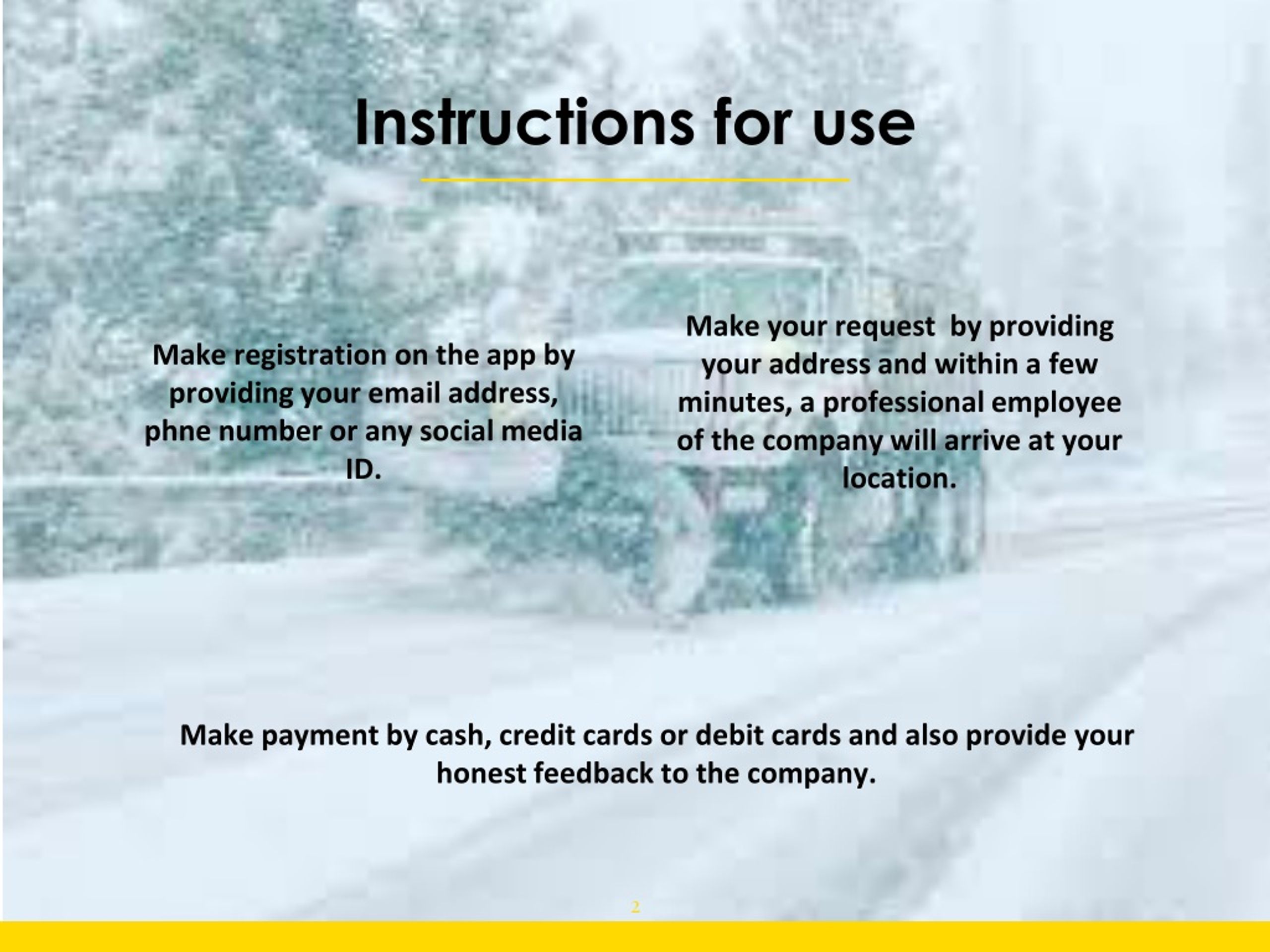 Instructions for use

Make registration on the app by providing your email address, phne number or any social media ID.

Make your request  by providing your address and within a few minutes, a professional employee of the company will arrive at your location.

Make payment by cash, credit cards or debit cards and also provide your honest feedback to the company.

2